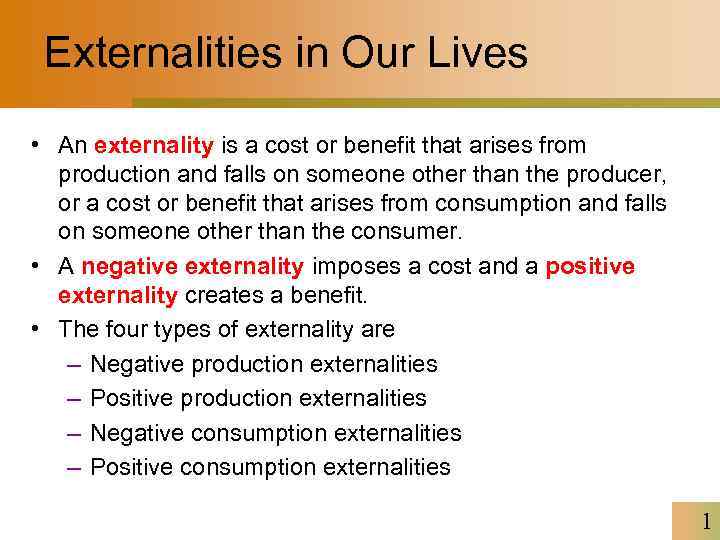 Externalities in Our Lives

• An externality is a cost or benefit that arises from production and falls on someone other than the producer, or a cost or benefit that arises from consumption and falls on someone other than the consumer.

• A negative externality imposes a cost and a positive externality creates a benefit.

• The four types of externality are

– Negative production externalities

– Positive production externalities

– Negative consumption externalities

– Positive consumption externalities

1